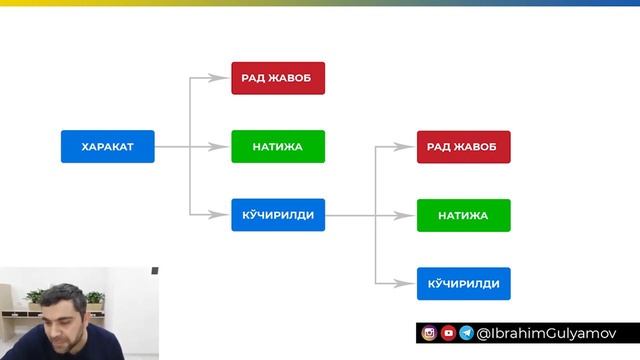 ХАРАКАТ

РАД ЖАВОБ

НАТИЖА

КЎЧИРИЛДИ

РАД ЖАВОБ

НАТИЖА

КЎЧИРИЛДИ

@IbrahimGulyamov